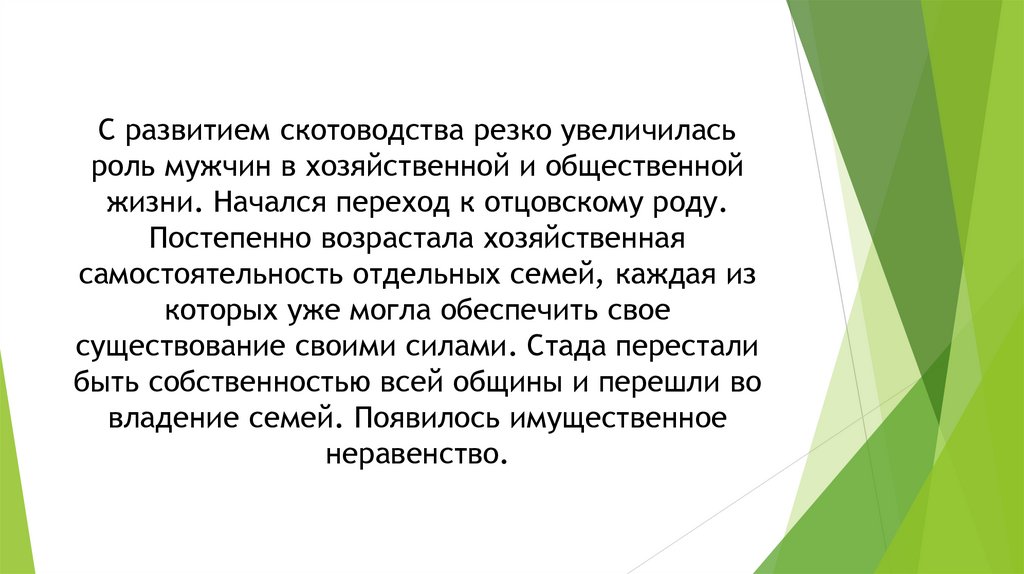 С развитием скотоводства резко увеличилась роль мужчин в хозяйственной и общественной жизни. Начался переход к отцовскому роду. Постепенно возрастала хозяйственная самостоятельность отдельных семей, каждая из которых уже могла обеспечить свое существование своими силами. Стада перестали быть собственностью всей общины и перешли во владение семей. Появилось имущественное неравенство.